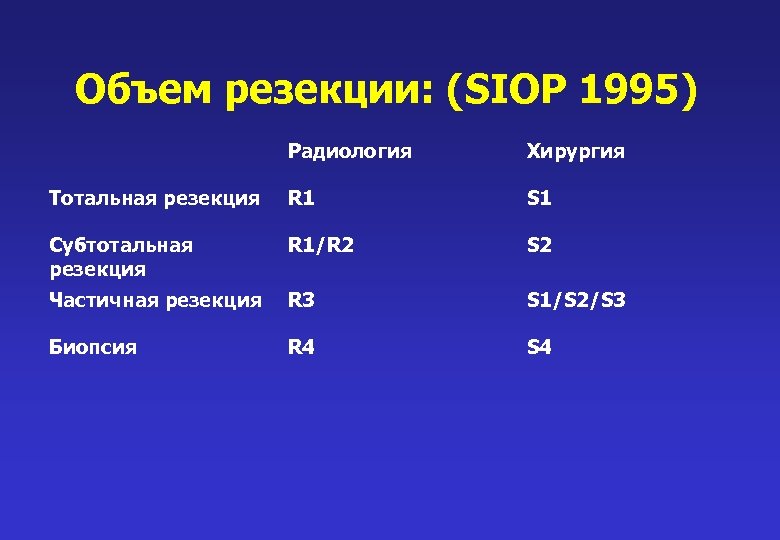 Объем резекции: (SIOP 1995)

| | Радиология | Хирургия |
|---|---|---|
| Тотальная резекция | R1 | S1 |
| Субтотальная резекция | R1/R2 | S2 |
| Частичная резекция | R3 | S1/S2/S3 |
| Биопсия | R4 | S4 |